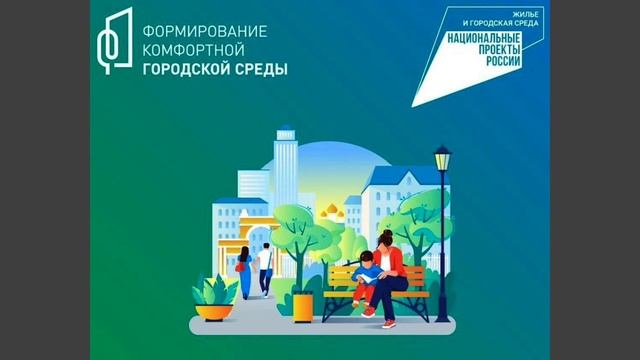 ФОРМИРОВАНИЕ КОМФОРТНОЙ ГОРОДСКОЙ СРЕДЫ

ЖИЛЬЕ И ГОРОДСКАЯ СРЕДА
НАЦИОНАЛЬНЫЕ ПРОЕКТЫ РОССИИ